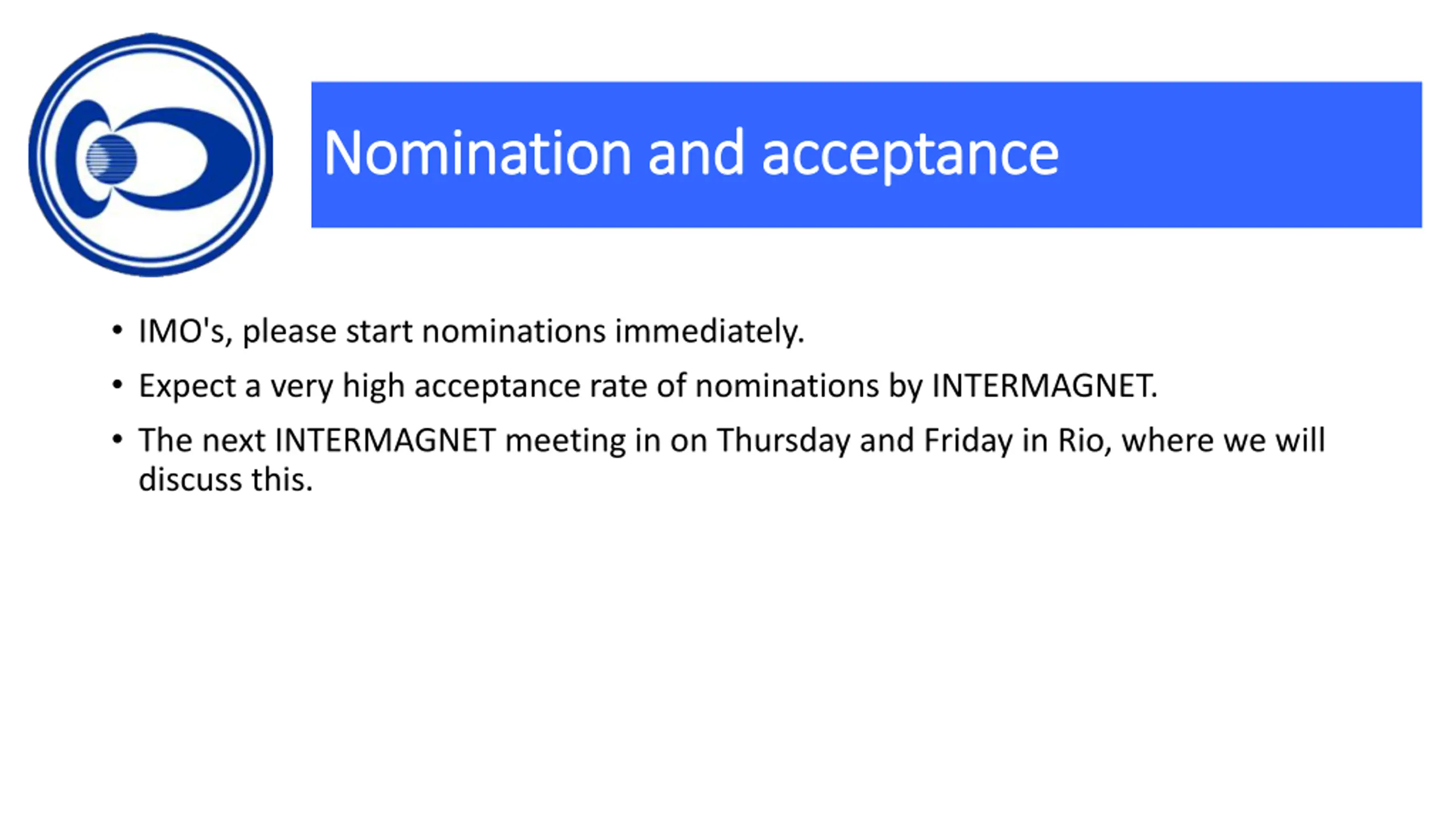 Nomination and acceptance

• IMO's, please start nominations immediately.

• Expect a very high acceptance rate of nominations by INTERMAGNET.

• The next INTERMAGNET meeting in on Thursday and Friday in Rio, where we will discuss this.